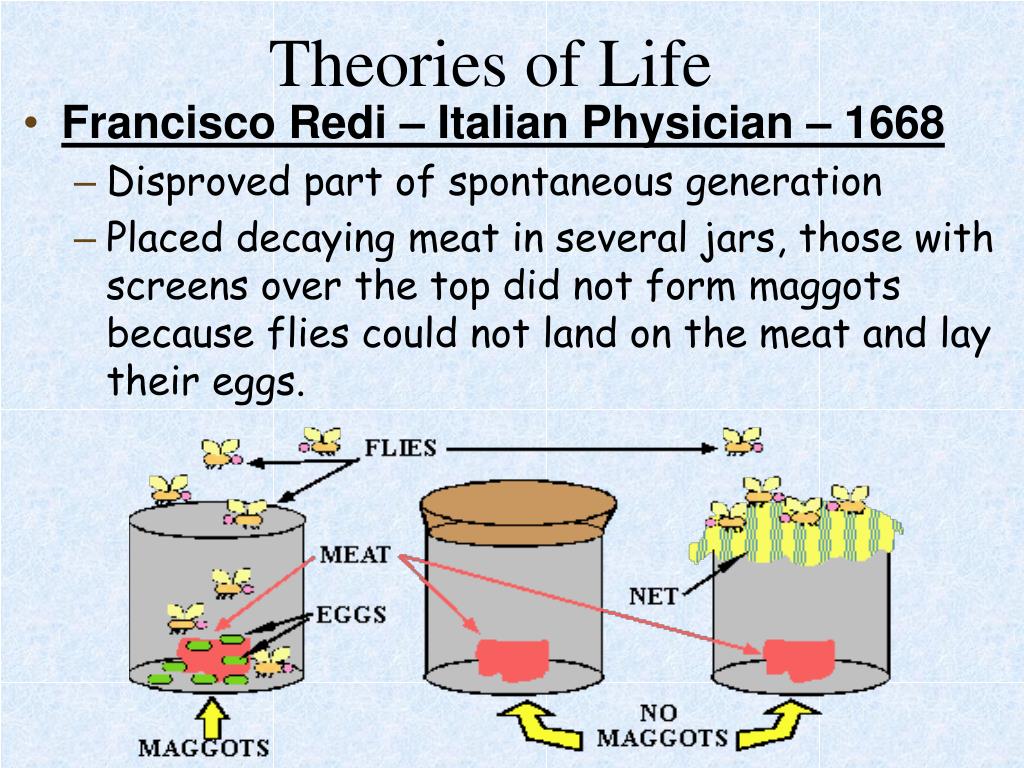 Theories of Life

• Francisco Redi – Italian Physician – 1668
  – Disproved part of spontaneous generation
  – Placed decaying meat in several jars, those with screens over the top did not form maggots because flies could not land on the meat and lay their eggs.

FLIES
MEAT
EGGS
NET
MAGGOTS
NO MAGGOTS